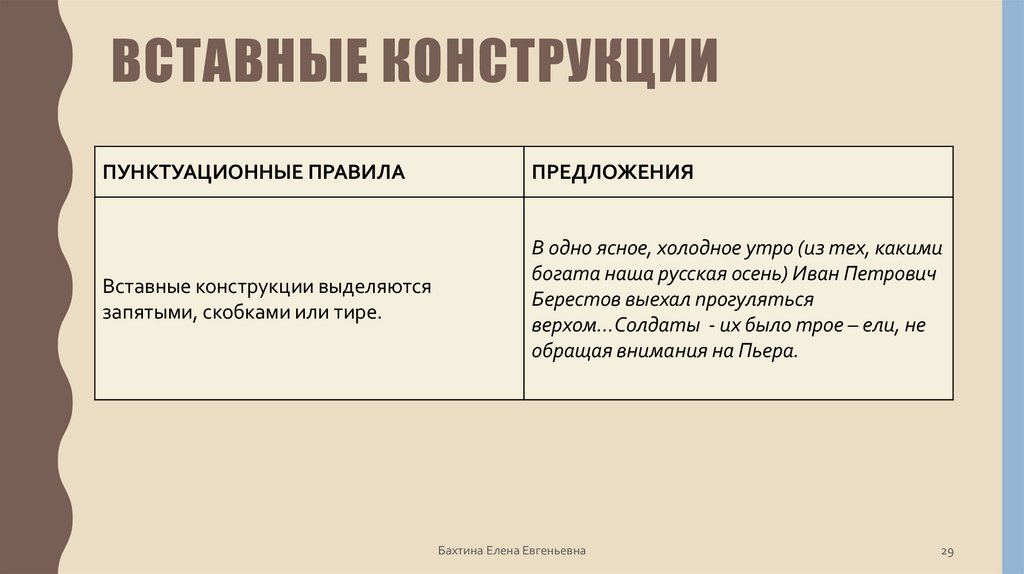 ВСТАВНЫЕ КОНСТРУКЦИИ

| ПУНКТУАЦИОННЫЕ ПРАВИЛА | ПРЕДЛОЖЕНИЯ |
|---|---|
| Вставные конструкции выделяются запятыми, скобками или тире. | В одно ясное, холодное утро (из тех, какими богата наша русская осень) Иван Петрович Берестов выехал прогуляться верхом…Солдаты - их было трое – ели, не обращая внимания на Пьера. |

Бахтина Елена Евгеньевна

29